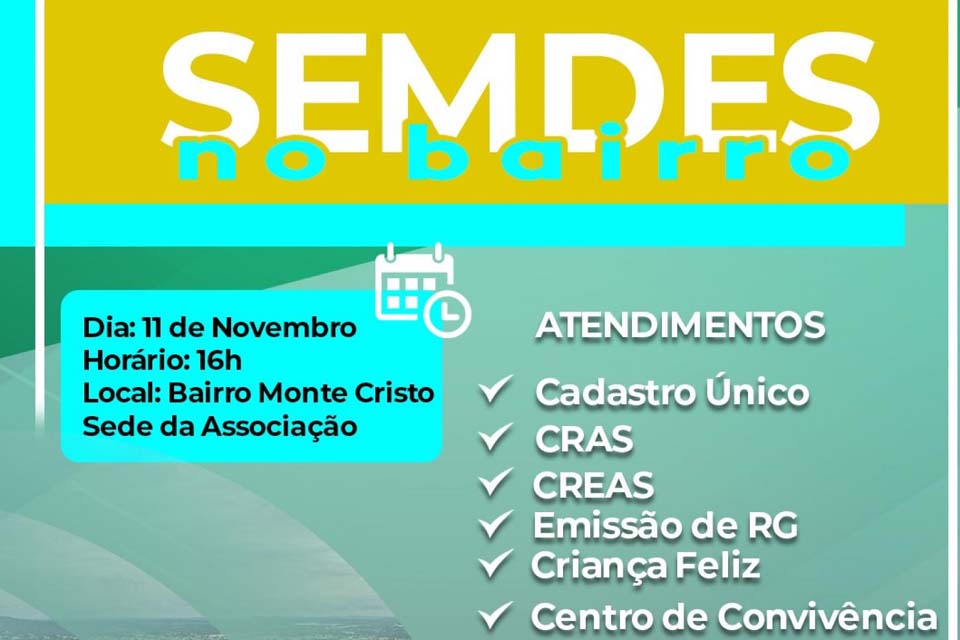 SEMDES
no bairro

Dia: 11 de Novembro
Horário: 16h
Local: Bairro Monte Cristo
Sede da Associação

ATENDIMENTOS
✓ Cadastro Único
✓ CRAS
✓ CREAS
✓ Emissão de RG
✓ Criança Feliz
✓ Centro de Convivência